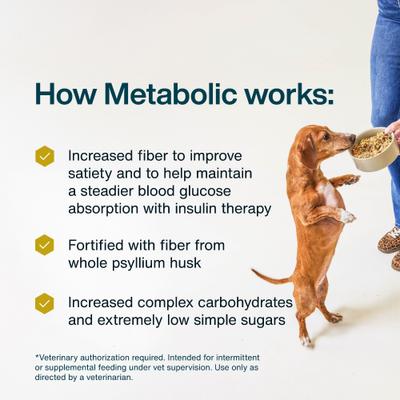 How Metabolic works:

Increased fiber to improve satiety and to help maintain a steadier blood glucose absorption with insulin therapy

Fortified with fiber from whole psyllium husk

Increased complex carbohydrates and extremely low simple sugars

*Veterinary authorization required. Intended for intermittent or supplemental feeding under vet supervision. Use only as directed by a veterinarian.